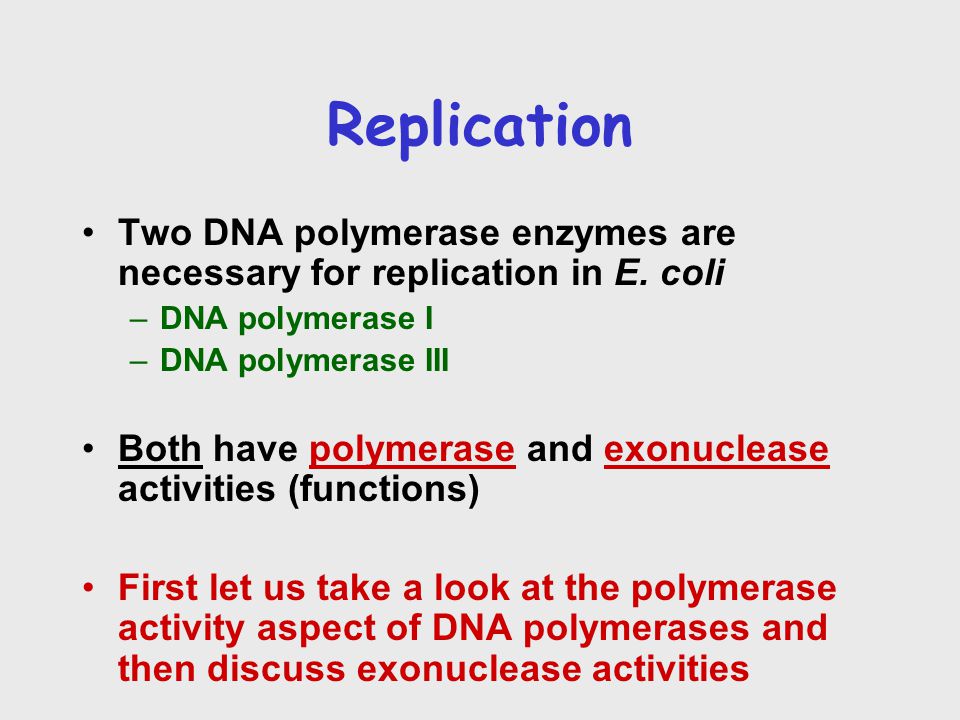 Replication

• Two DNA polymerase enzymes are necessary for replication in E. coli
– DNA polymerase I
– DNA polymerase III

• Both have polymerase and exonuclease activities (functions)

• First let us take a look at the polymerase activity aspect of DNA polymerases and then discuss exonuclease activities